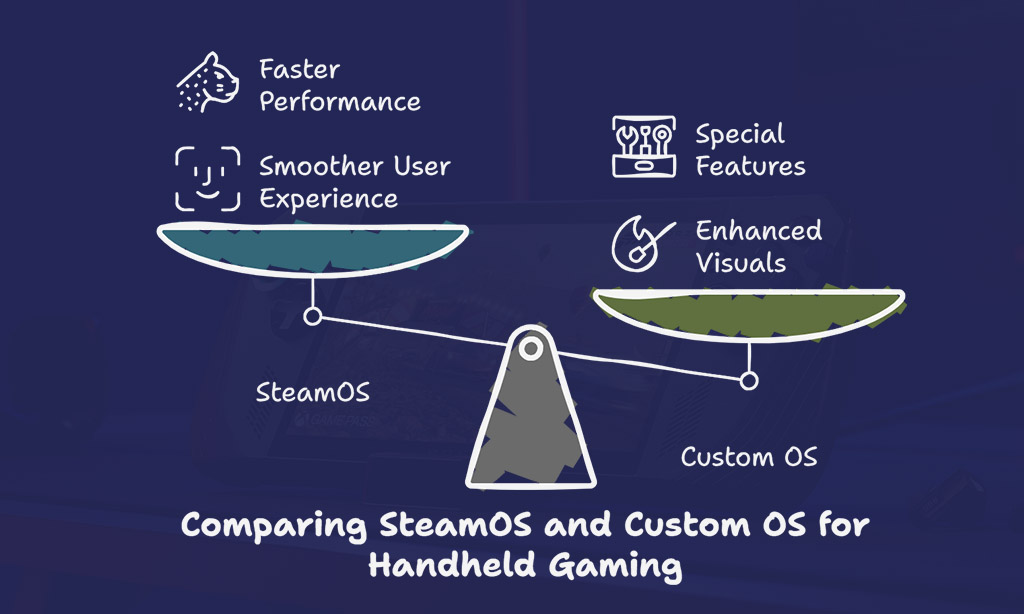 Faster Performance

Smoother User Experience

Special Features

Enhanced Visuals

SteamOS

Custom OS

Comparing SteamOS and Custom OS for Handheld Gaming